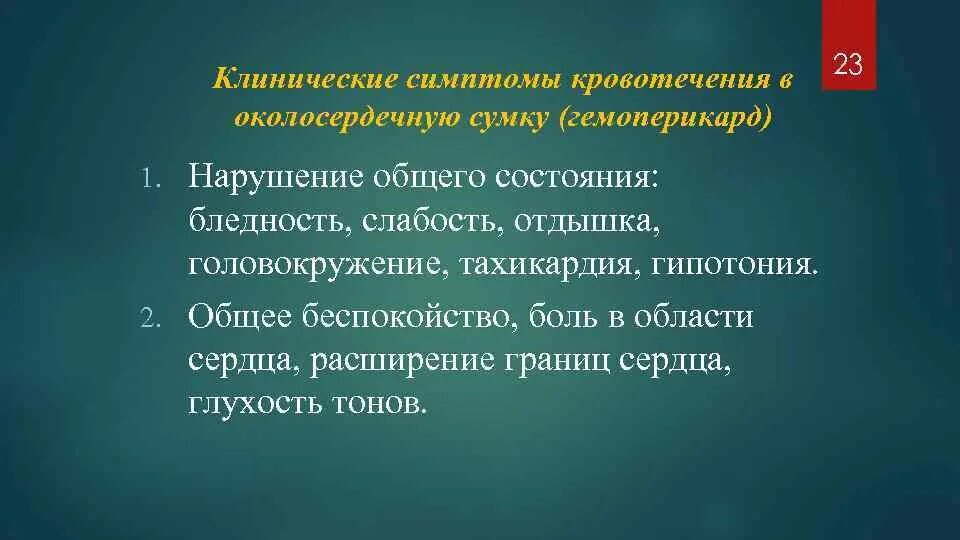 23

Клинические симптомы кровотечения в околосердечную сумку (гемоперикард)

1. Нарушение общего состояния: бледность, слабость, отдышка, головокружение, тахикардия, гипотония.
2. Общее беспокойство, боль в области сердца, расширение границ сердца, глухость тонов.